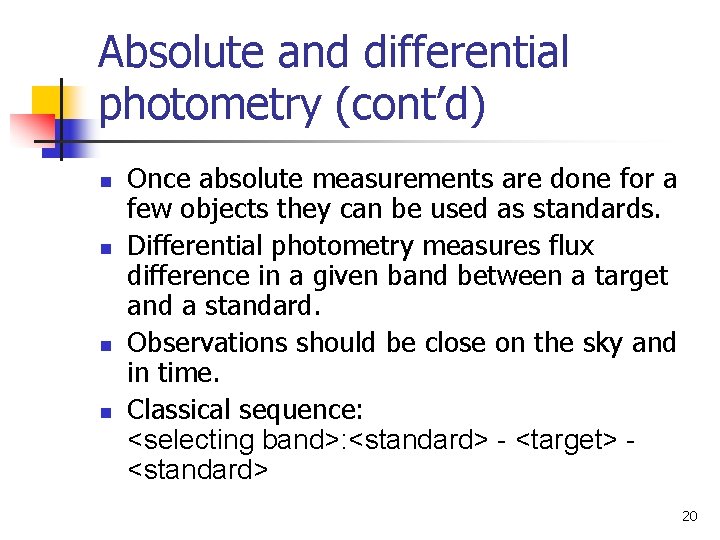 Absolute and differential photometry (cont'd)

- Once absolute measurements are done for a few objects they can be used as standards.
- Differential photometry measures flux difference in a given band between a target and a standard.
- Observations should be close on the sky and in time.
- Classical sequence: <selecting band>:<standard> - <target> - <standard>

20